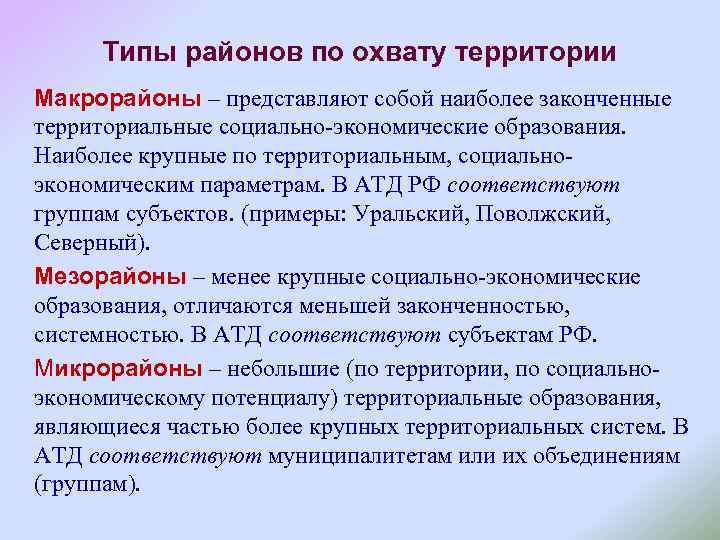 Типы районов по охвату территории

Макрорайоны – представляют собой наиболее законченные территориальные социально-экономические образования. Наиболее крупные по территориальным, социально-экономическим параметрам. В АТД РФ соответствуют группам субъектов. (примеры: Уральский, Поволжский, Северный).

Мезорайоны – менее крупные социально-экономические образования, отличаются меньшей законченностью, системностью. В АТД соответствуют субъектам РФ.

Микрорайоны – небольшие (по территории, по социально-экономическому потенциалу) территориальные образования, являющиеся частью более крупных территориальных систем. В АТД соответствуют муниципалитетам или их объединениям (группам).